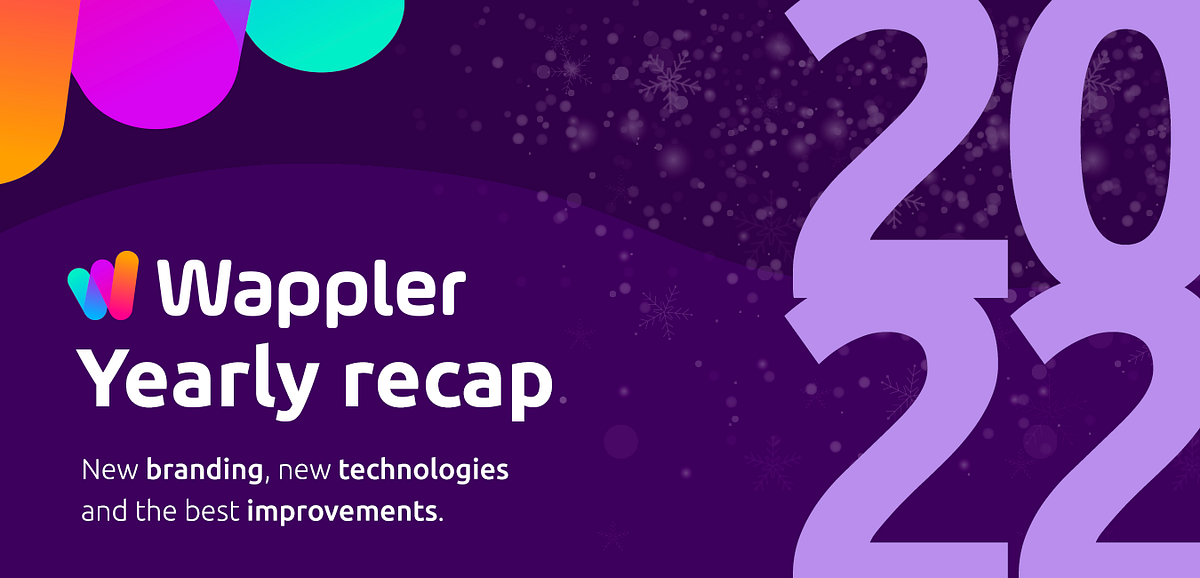 Wappler
Yearly recap

New branding, new technologies and the best improvements.

2022